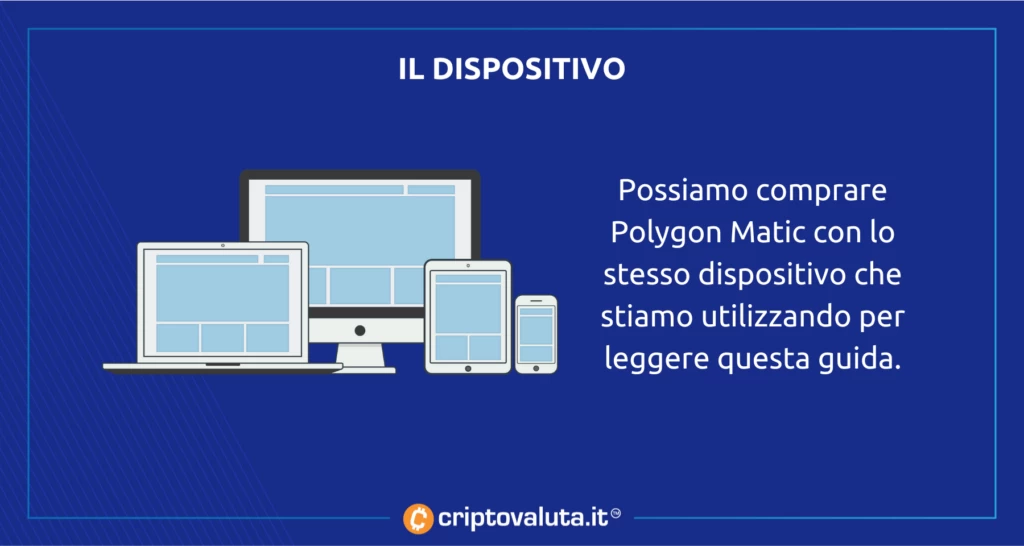 IL DISPOSITIVO

Possiamo comprare Polygon Matic con lo stesso dispositivo che stiamo utilizzando per leggere questa guida.

criptovaluta.it